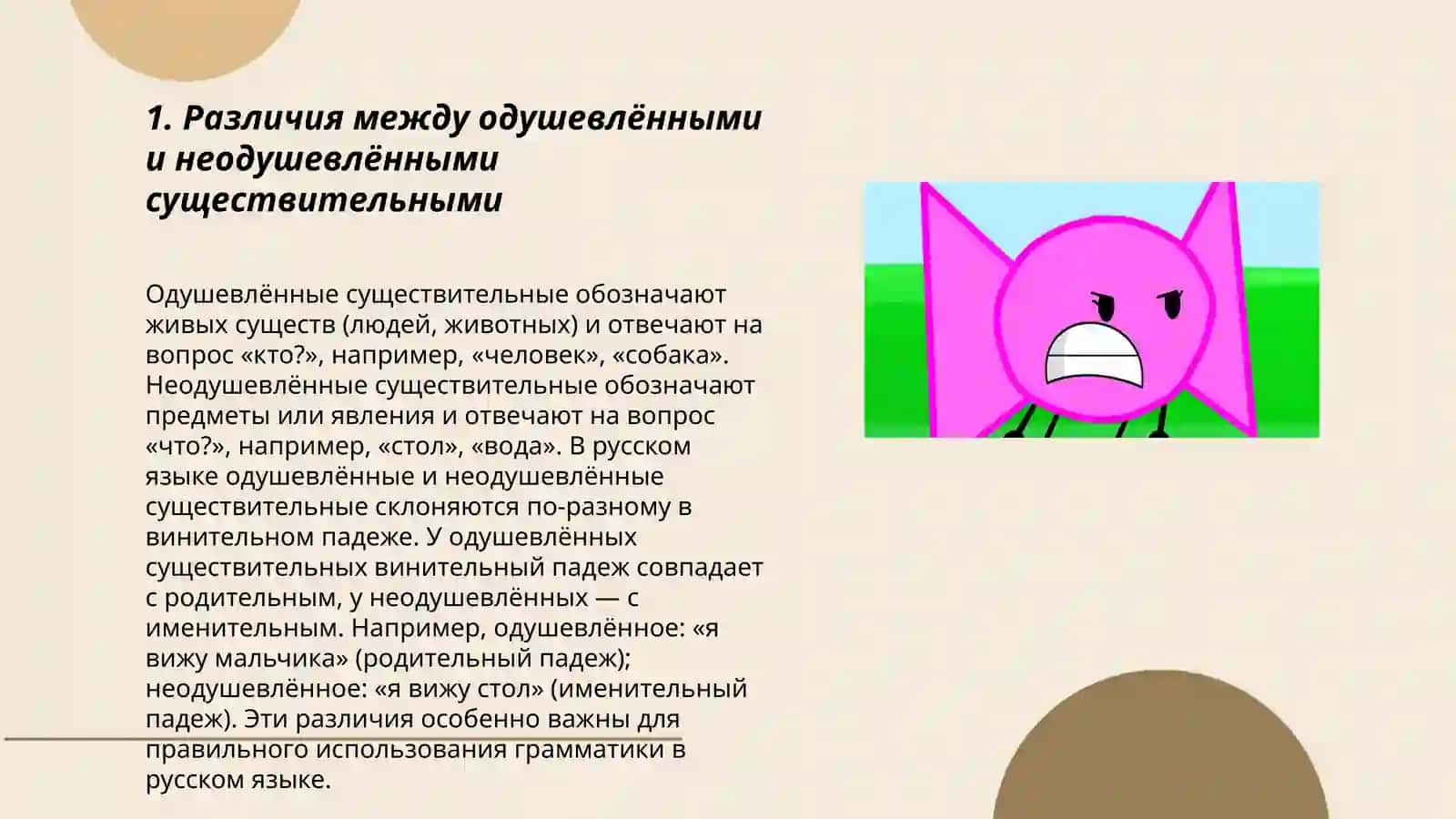 1. Различия между одушевлёнными и неодушевлёнными существительными

Одушевлённые существительные обозначают живых существ (людей, животных) и отвечают на вопрос «кто?», например, «человек», «собака». Неодушевлённые существительные обозначают предметы или явления и отвечают на вопрос «что?», например, «стол», «вода». В русском языке одушевлённые и неодушевлённые существительные склоняются по-разному в винительном падеже. У одушевлённых существительных винительный падеж совпадает с родительным, у неодушевлённых — с именительным. Например, одушевлённое: «я вижу мальчика» (родительный падеж); неодушевлённое: «я вижу стол» (именительный падеж). Эти различия особенно важны для правильного использования грамматики в русском языке.